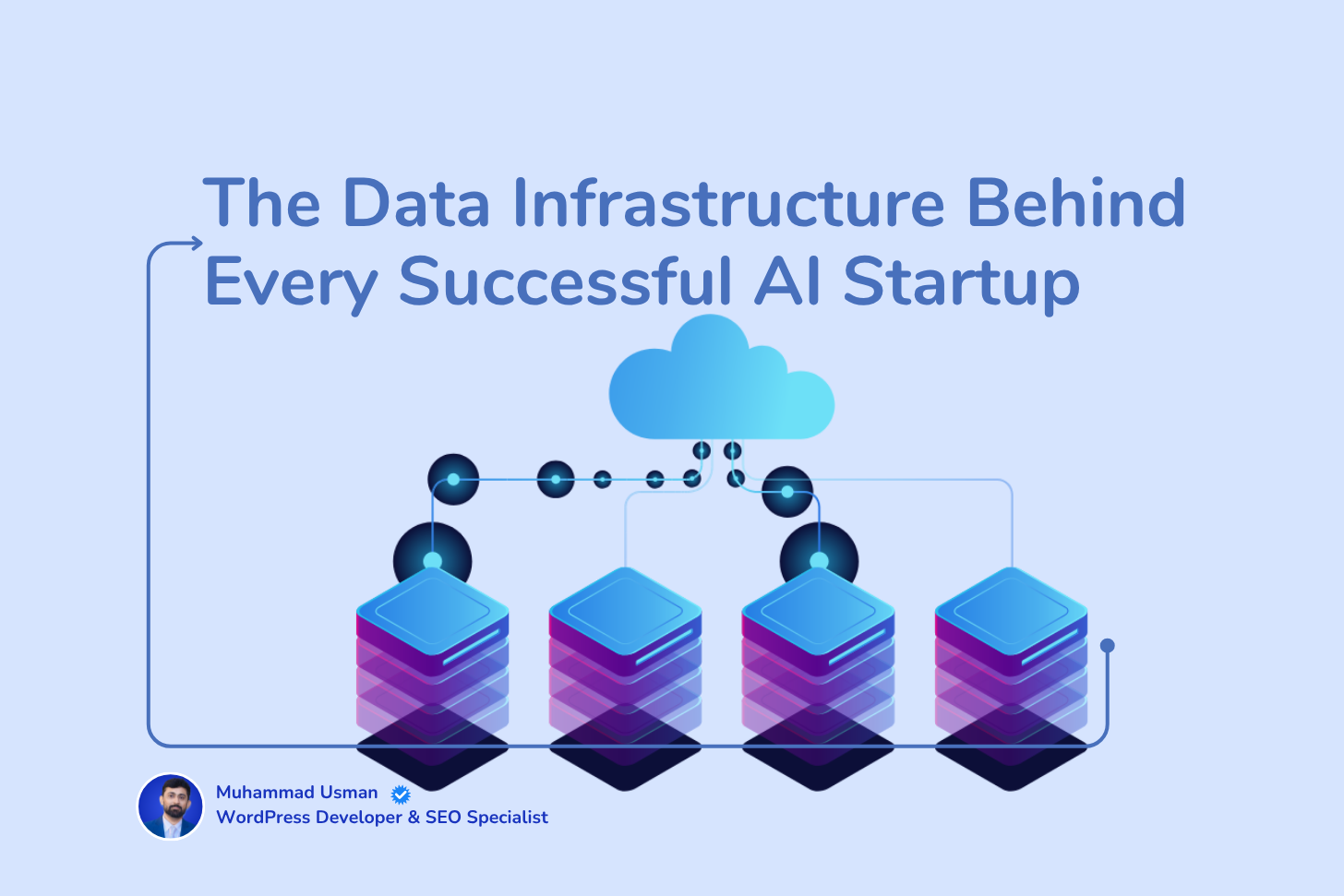 The Data Infrastructure Behind Every Successful AI Startup

Muhammad Usman
WordPress Developer & SEO Specialist